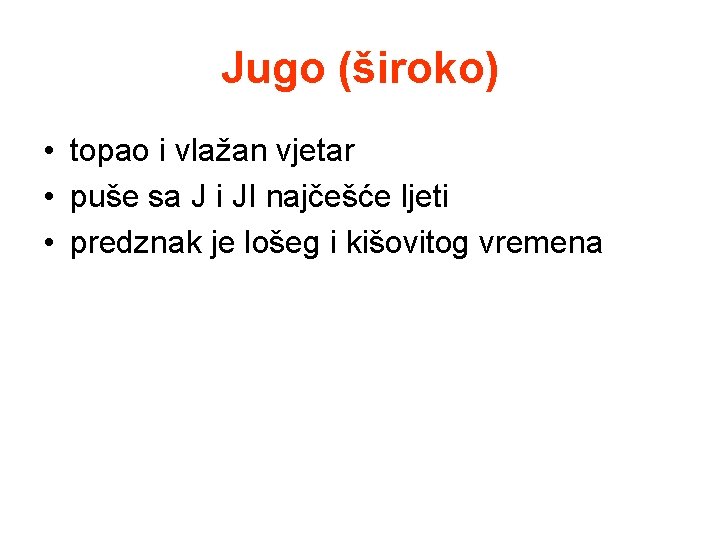 Jugo (široko)

• topao i vlažan vjetar
• puše sa J i JI najčešće ljeti
• predznak je lošeg i kišovitog vremena